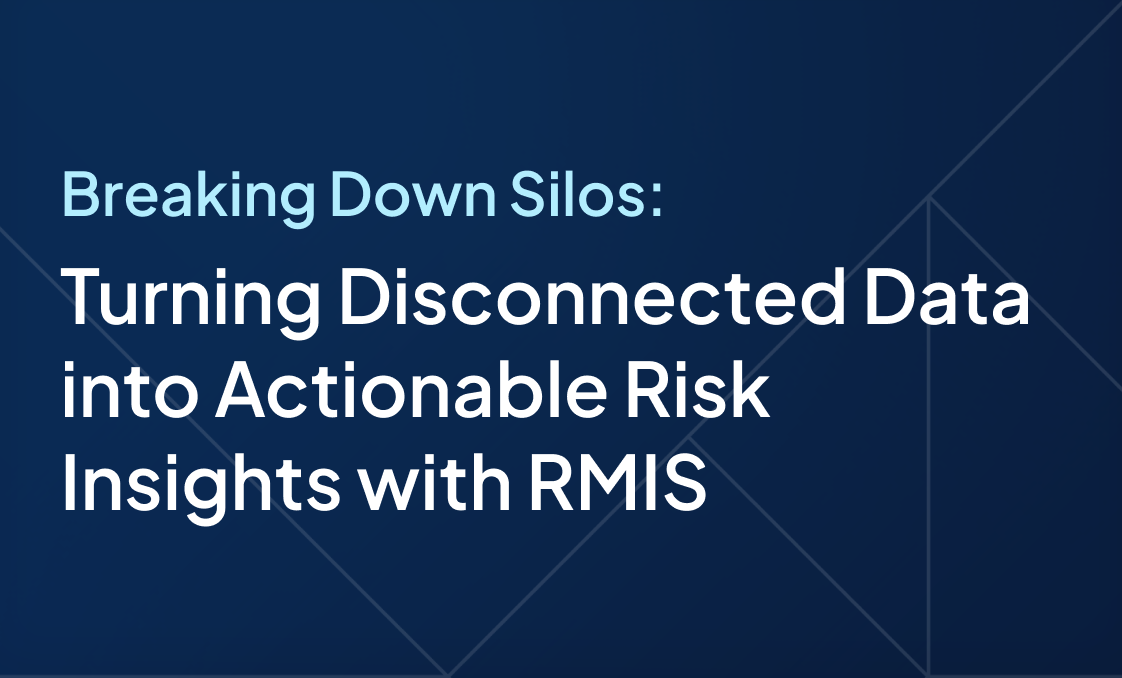 Breaking Down Silos:

Turning Disconnected Data into Actionable Risk Insights with RMIS